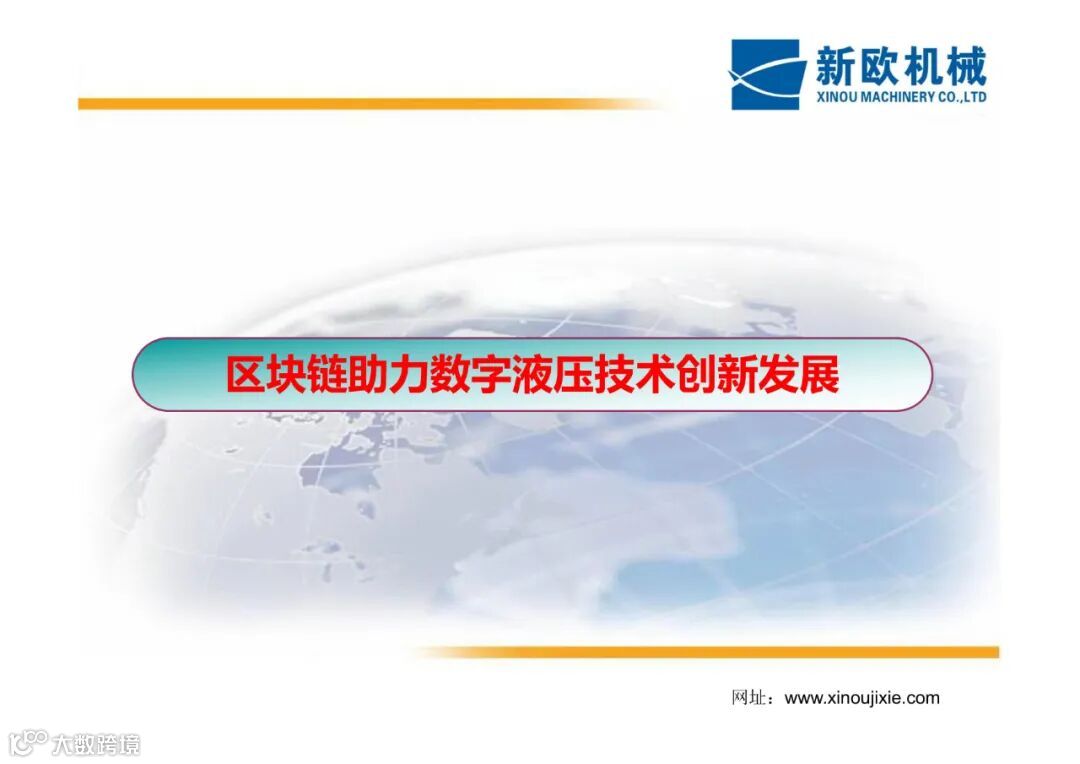 新欧机械
XINOU MACHINERY CO.,LTD

区块链助力数字液压技术创新发展

网址：www.xinoujixie.com

大数跨境